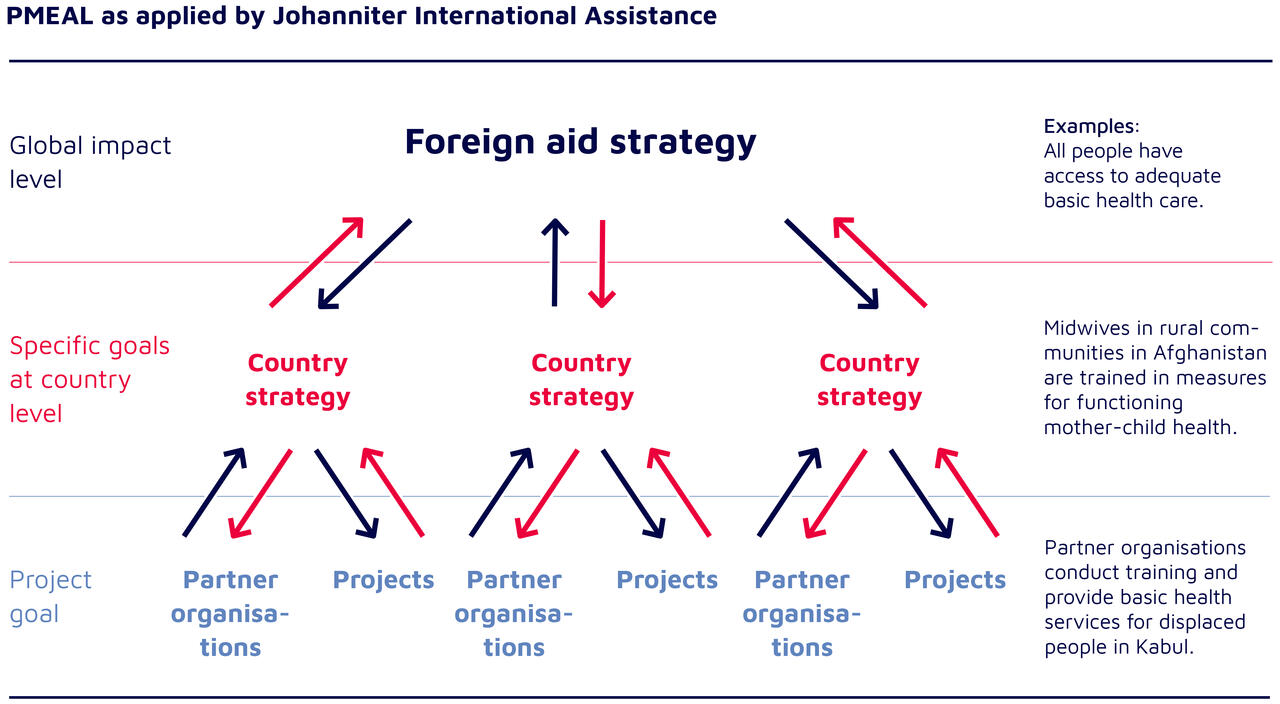 PMEAL as applied by Johanniter International Assistance

Global impact level

Foreign aid strategy

Examples:
All people have access to adequate basic health care.

Specific goals at country level

Country strategy

Country strategy

Country strategy

Midwives in rural communities in Afghanistan are trained in measures for functioning mother-child health.

Project goal

Partner organisations

Projects

Partner organisations

Projects

Partner organisations

Projects

Partner organisations conduct training and provide basic health services for displaced people in Kabul.